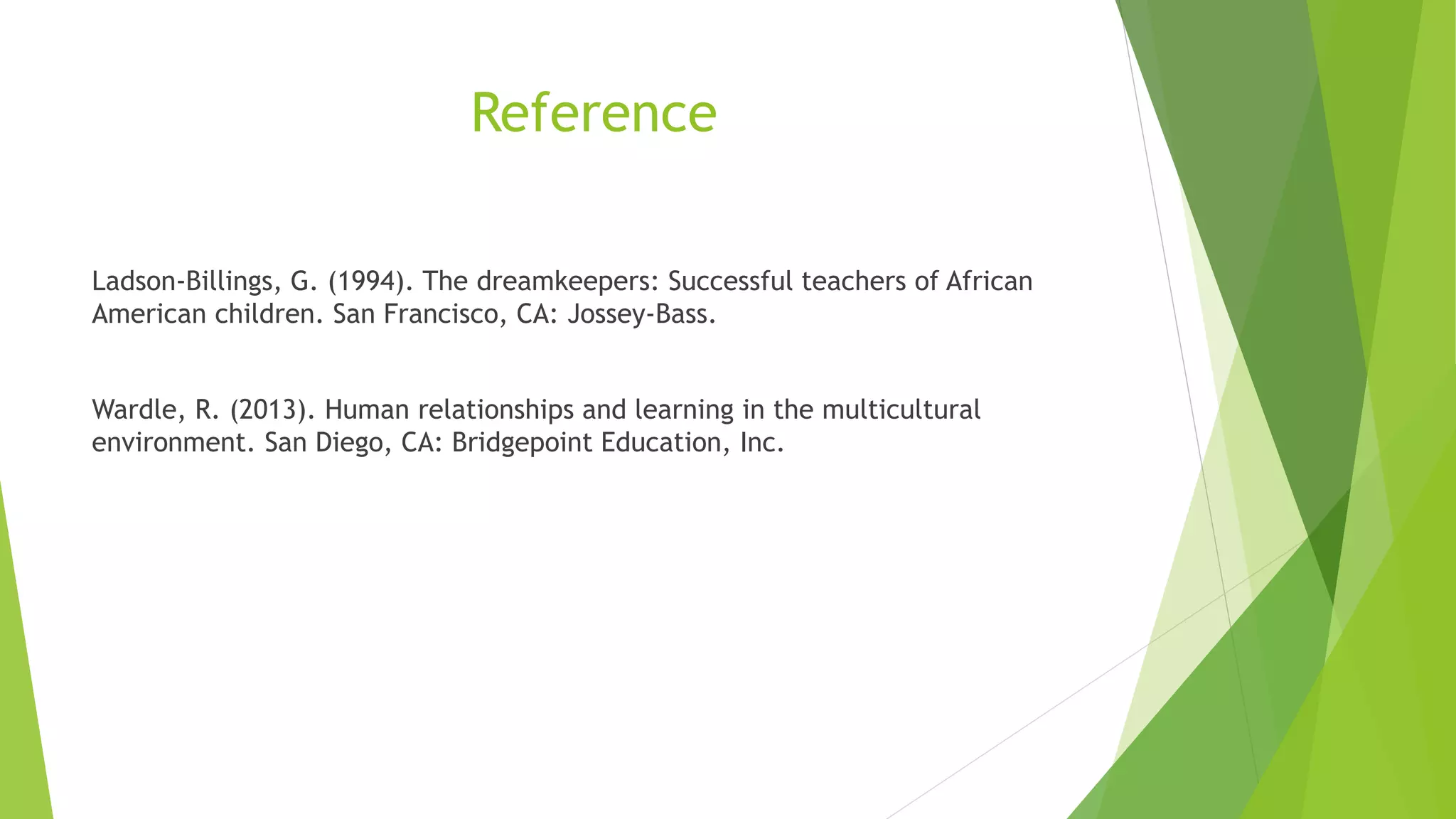 Reference

Ladson-Billings, G. (1994). The dreamkeepers: Successful teachers of African American children. San Francisco, CA: Jossey-Bass.

Wardle, R. (2013). Human relationships and learning in the multicultural environment. San Diego, CA: Bridgepoint Education, Inc.